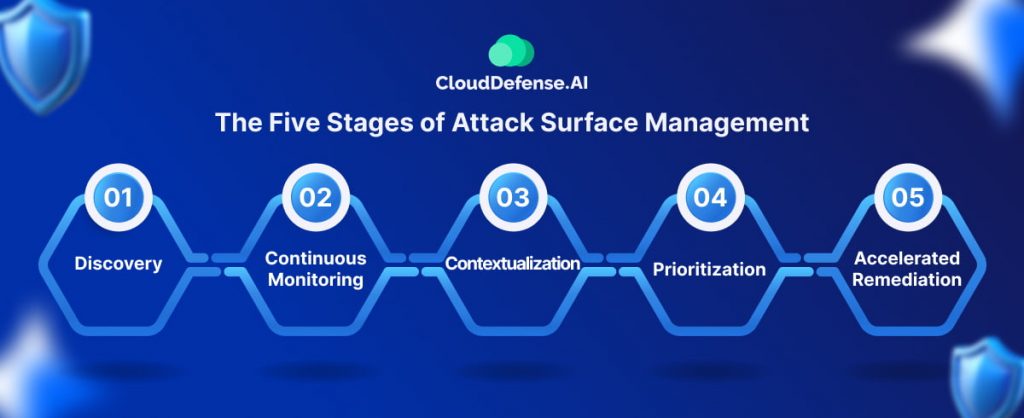 CloudDefense.AI

The Five Stages of Attack Surface Management

01
Discovery

02
Continuous Monitoring

03
Contextualization

04
Prioritization

05
Accelerated Remediation